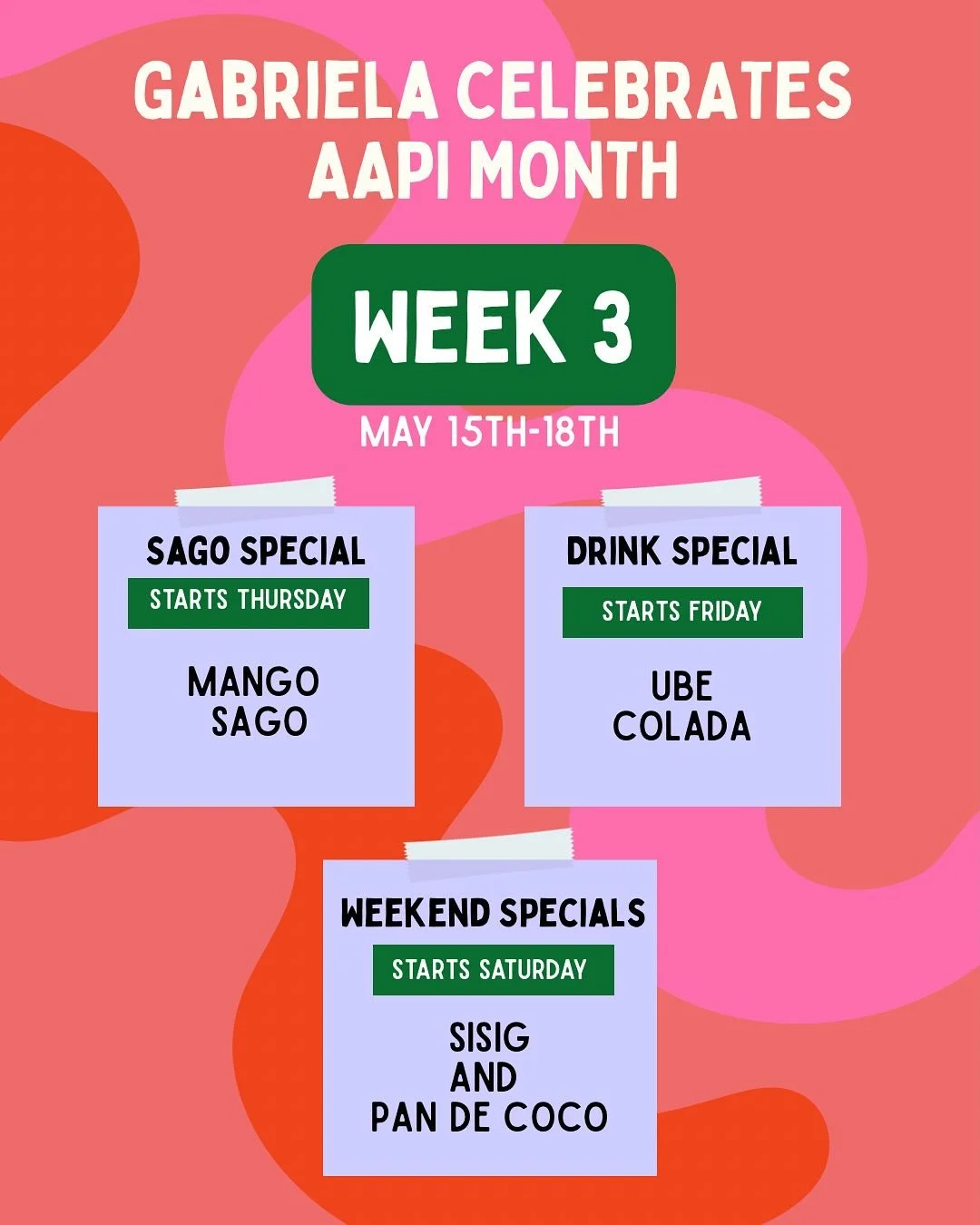 GABRIELA CELEBRATES AAPI MONTH

WEEK 3

MAY 15TH-18TH

SAGO SPECIAL

STARTS THURSDAY

MANGO SAGO

DRINK SPECIAL

STARTS FRIDAY

UBE COLADA

WEEKEND SPECIALS

STARTS SATURDAY

SISIG AND PAN DE COCO